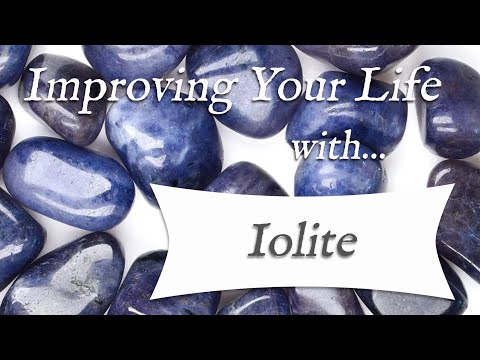 Improving Your Life with...

Iolite